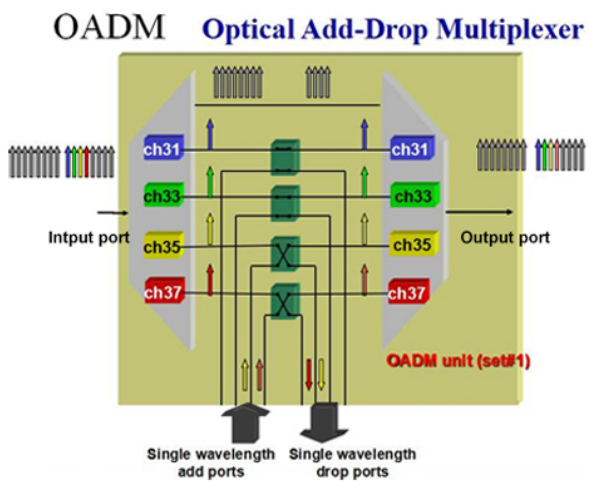 OADM Optical Add-Drop Multiplexer

ch31
ch33
ch35
ch37

ch31
ch33
ch35
ch37

Intput port

Output port

OADM unit (set#1)

Single wavelength add ports

Single wavelength drop ports